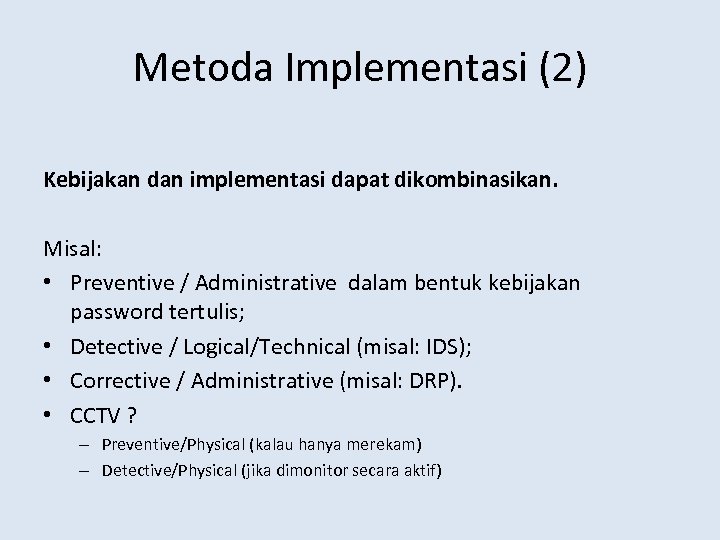 Metoda Implementasi (2)

Kebijakan dan implementasi dapat dikombinasikan.

Misal:
• Preventive / Administrative dalam bentuk kebijakan password tertulis;
• Detective / Logical/Technical (misal: IDS);
• Corrective / Administrative (misal: DRP).
• CCTV ?
– Preventive/Physical (kalau hanya merekam)
– Detective/Physical (jika dimonitor secara aktif)